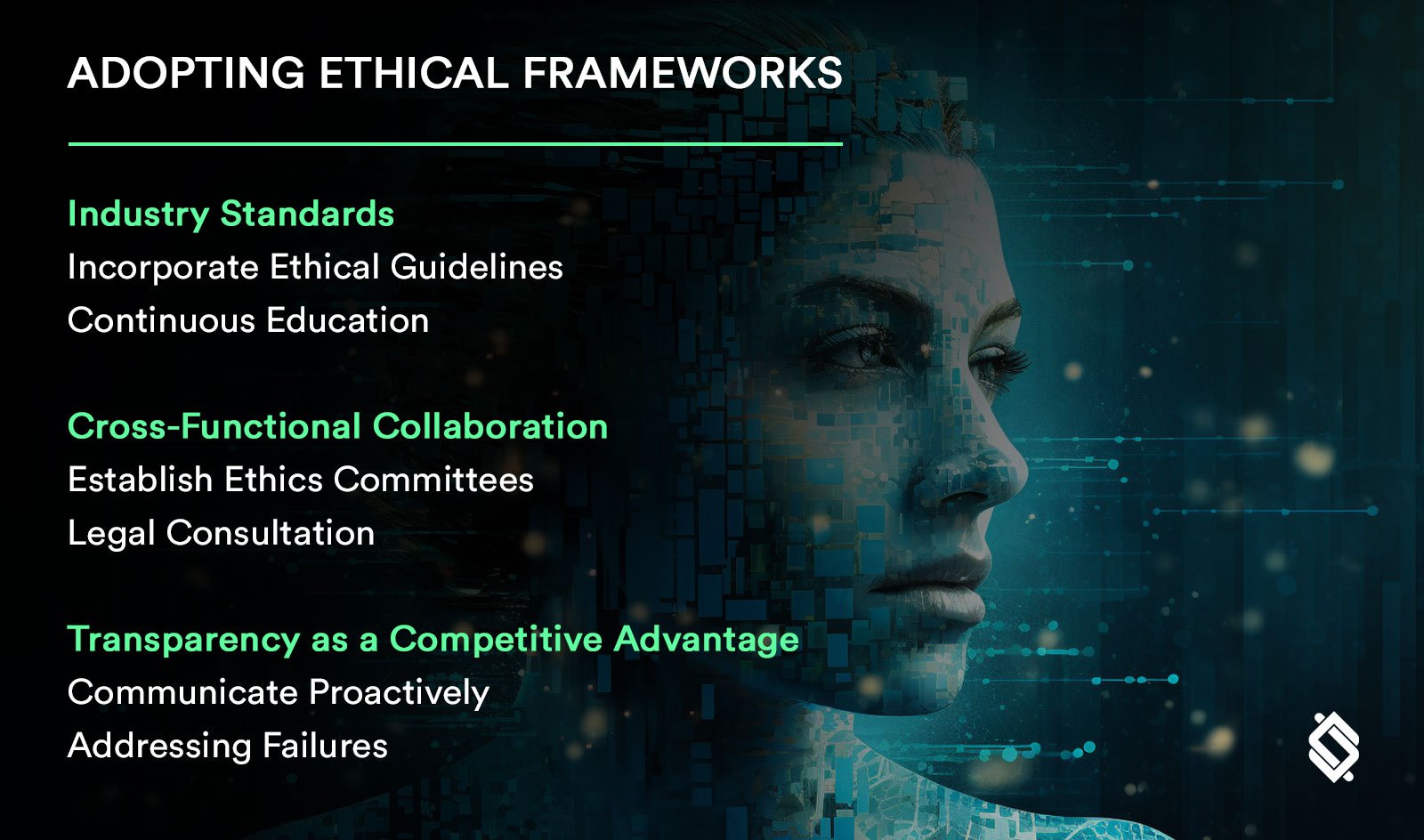 ADOPTING ETHICAL FRAMEWORKS

Industry Standards
Incorporate Ethical Guidelines
Continuous Education

Cross-Functional Collaboration
Establish Ethics Committees
Legal Consultation

Transparency as a Competitive Advantage
Communicate Proactively
Addressing Failures